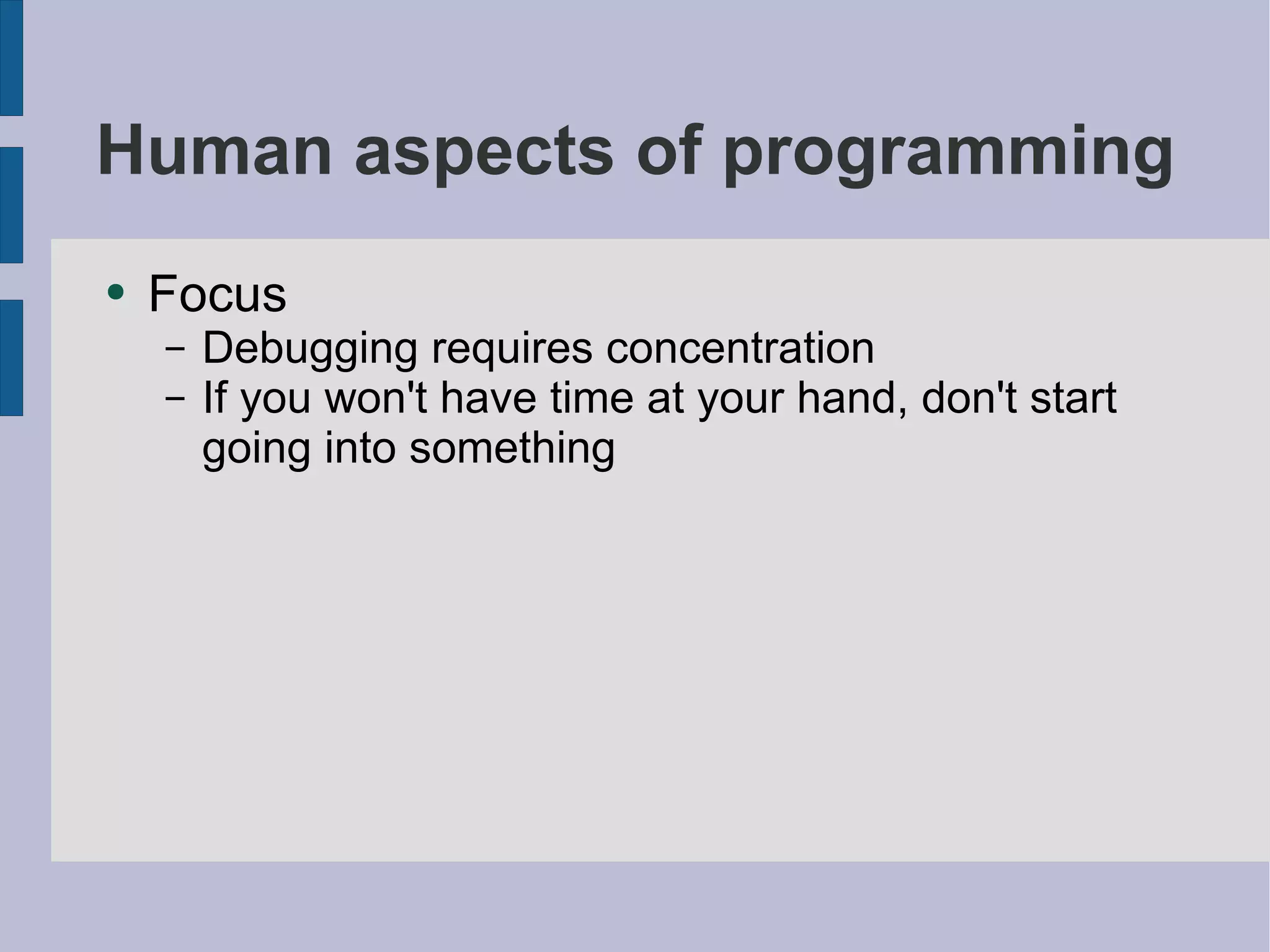 Human aspects of programming

- Focus
  - Debugging requires concentration
  - If you won't have time at your hand, don't start going into something